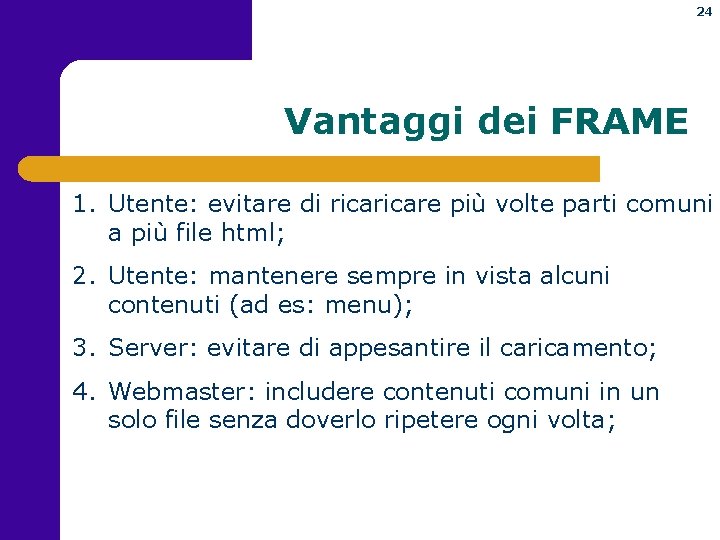 24

Vantaggi dei FRAME

1. Utente: evitare di ricaricare più volte parti comuni a più file html;
2. Utente: mantenere sempre in vista alcuni contenuti (ad es: menu);
3. Server: evitare di appesantire il caricamento;
4. Webmaster: includere contenuti comuni in un solo file senza doverlo ripetere ogni volta;